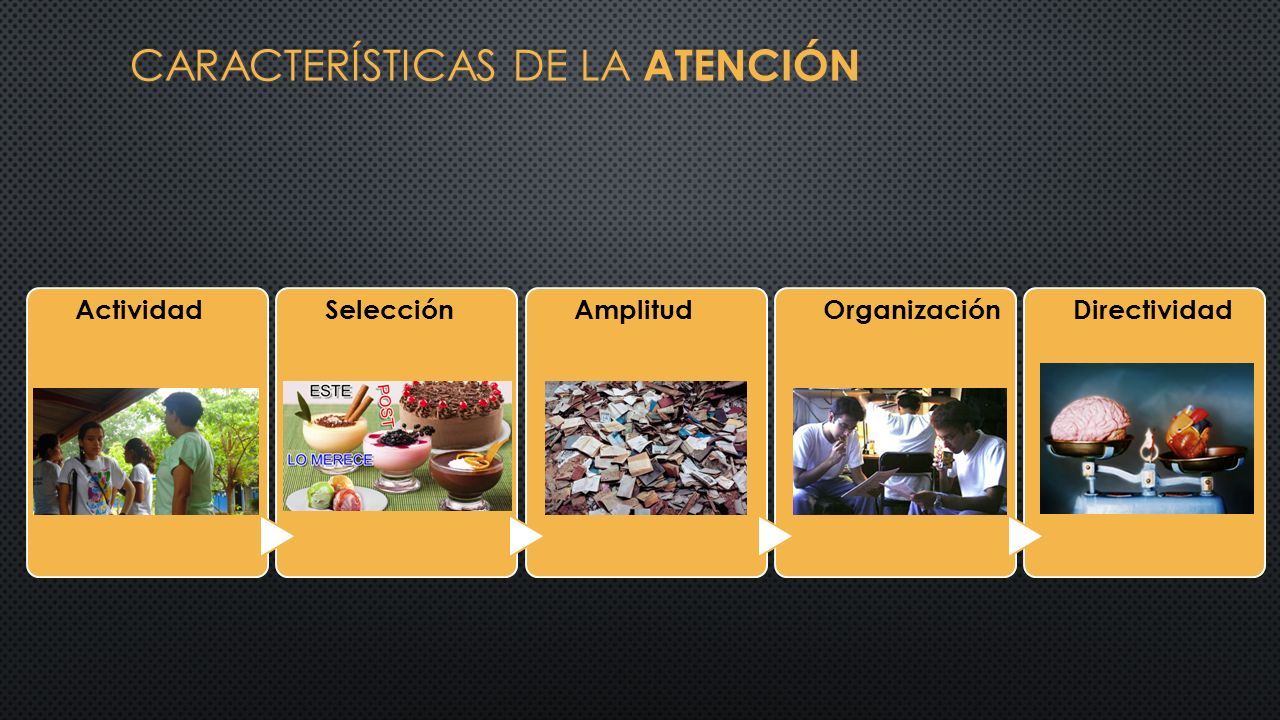 CARACTERÍSTICAS DE LA ATENCIÓN

Actividad

Selección

ESTE
POST
LO MERECE

Amplitud

Organización

Directividad